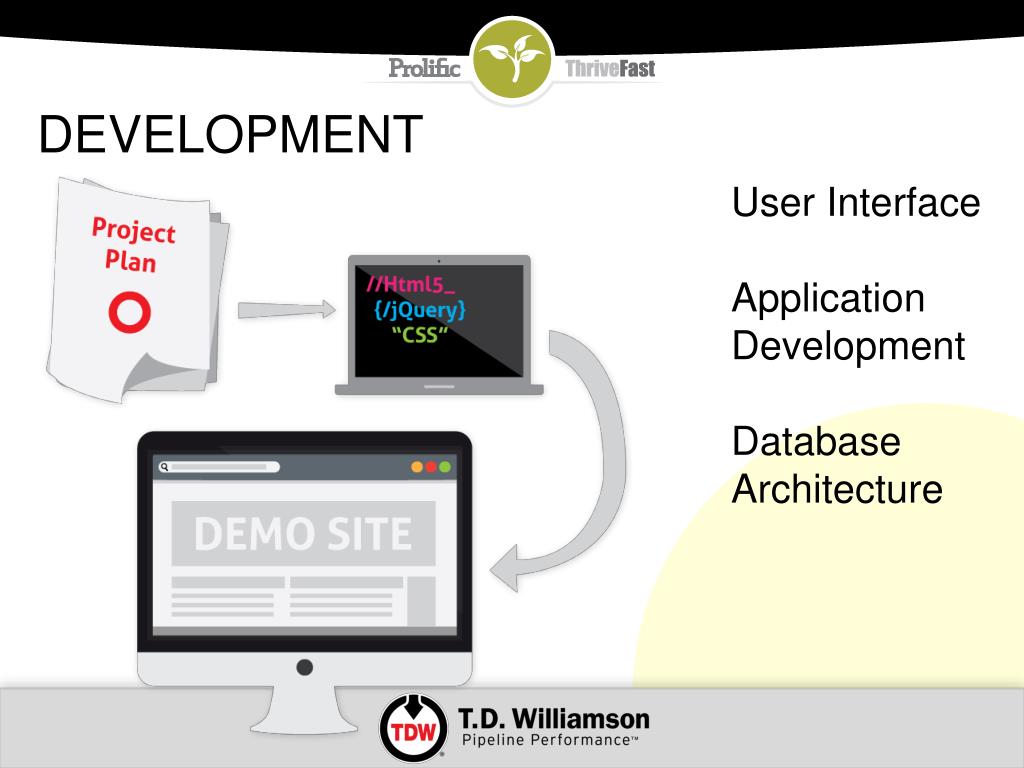 Prolific ThriveFast

DEVELOPMENT

Project Plan

//Html5_
{/jQuery}
"CSS"

DEMO SITE

User Interface

Application Development

Database Architecture

TDW T.D. Williamson
Pipeline Performance™